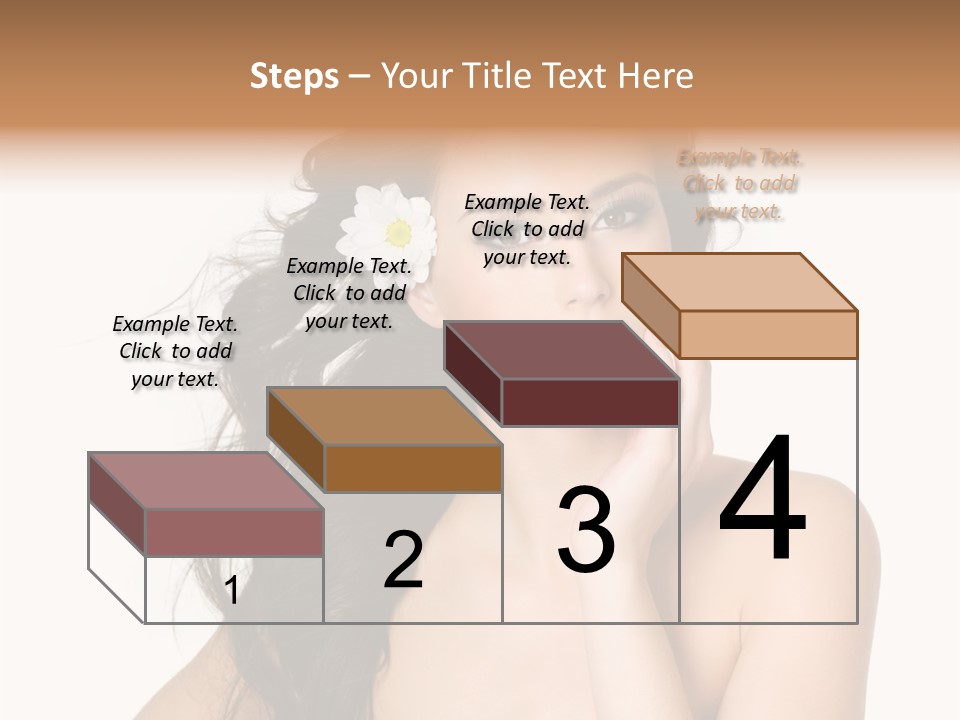 Steps – Your Title Text Here

Example Text. Click to add your text.

Example Text. Click to add your text.

Example Text. Click to add your text.

Example Text. Click to add your text.

1

2

3

4